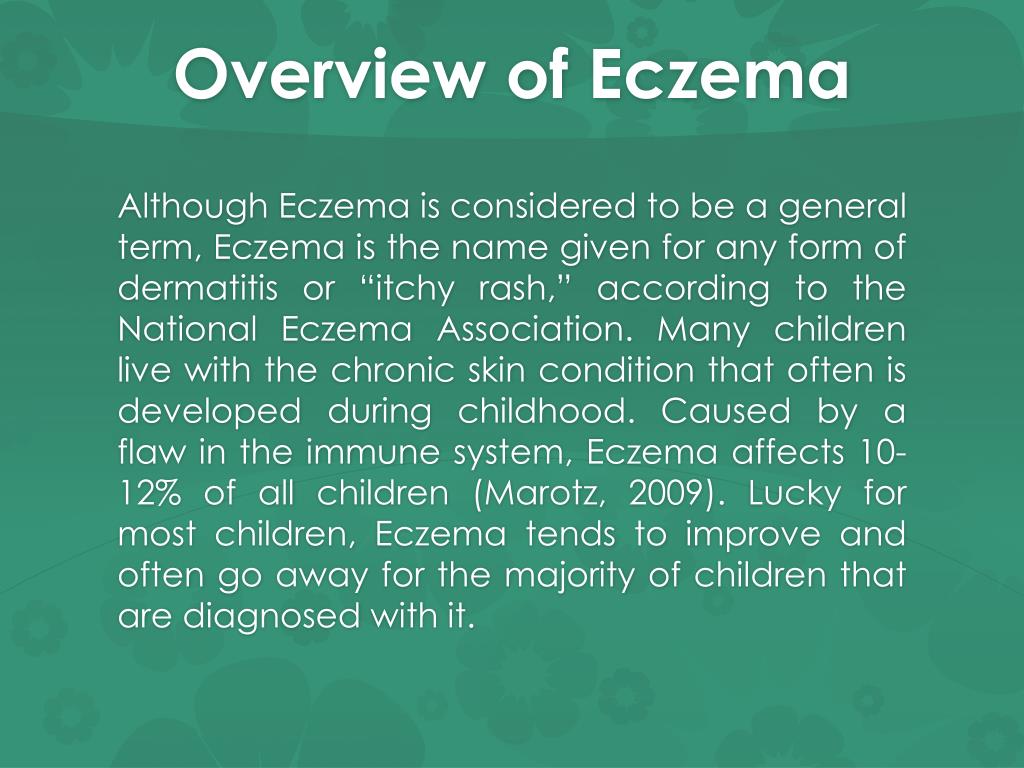 Overview of Eczema

Although Eczema is considered to be a general term, Eczema is the name given for any form of dermatitis or “itchy rash,” according to the National Eczema Association. Many children live with the chronic skin condition that often is developed during childhood. Caused by a flaw in the immune system, Eczema affects 10-12% of all children (Marotz, 2009). Lucky for most children, Eczema tends to improve and often go away for the majority of children that are diagnosed with it.